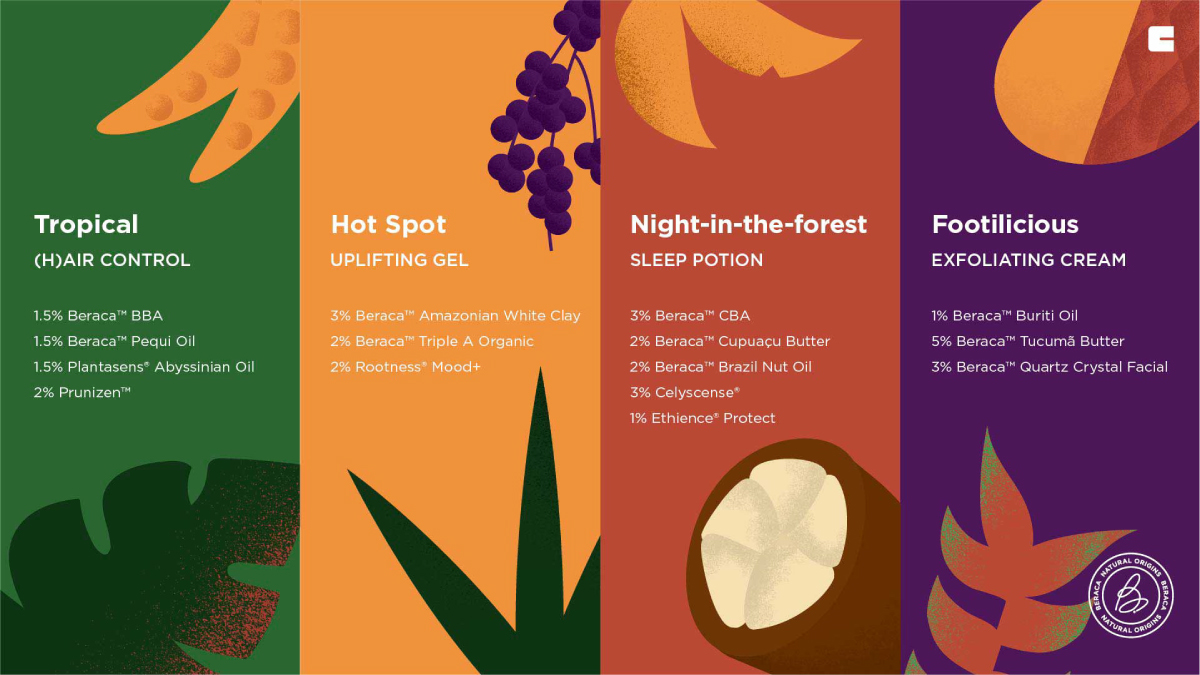 Tropical
(H)AIR CONTROL

1.5% Beraca™ BBA
1.5% Beraca™ Pequi Oil
1.5% Plantasens® Abyssinian Oil
2% Prunizen™

Hot Spot
UPLIFTING GEL

3% Beraca™ Amazonian White Clay
2% Beraca™ Triple A Organic
2% Rootness® Mood+

Night-in-the-forest
SLEEP POTION

3% Beraca™ CBA
2% Beraca™ Cupuaçu Butter
2% Beraca™ Brazil Nut Oil
3% Celyscense®
1% Ethience® Protect

Footilicious
EXFOLIATING CREAM

1% Beraca™ Buriti Oil
5% Beraca™ Tucumã Butter
3% Beraca™ Quartz Crystal Facial

BERACA NATURAL ORIGINS BERACA NATURAL ORIGINS